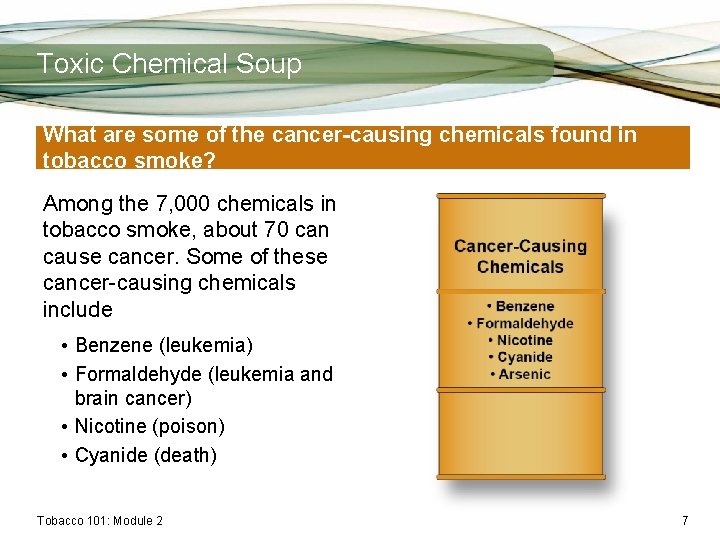 Toxic Chemical Soup

What are some of the cancer-causing chemicals found in tobacco smoke?

Among the 7,000 chemicals in tobacco smoke, about 70 can cause cancer. Some of these cancer-causing chemicals include

• Benzene (leukemia)
• Formaldehyde (leukemia and brain cancer)
• Nicotine (poison)
• Cyanide (death)

Cancer-Causing Chemicals

• Benzene
• Formaldehyde
• Nicotine
• Cyanide
• Arsenic

Tobacco 101: Module 2

7